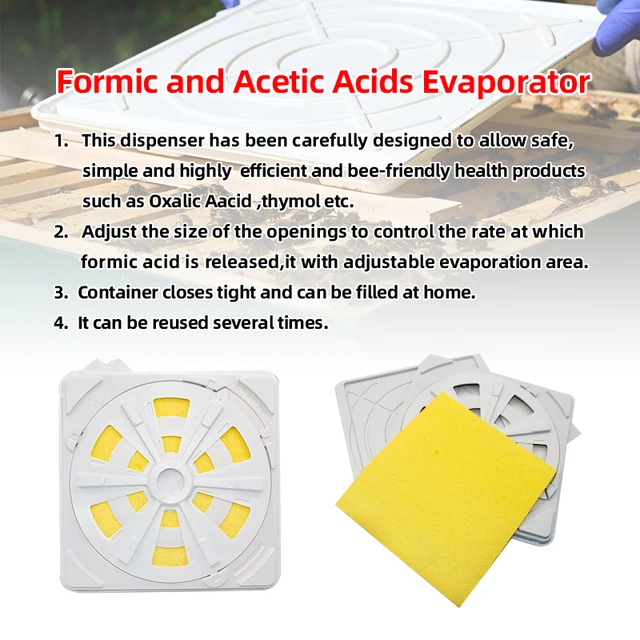 Formic and Acetic Acids Evaporator

1. This dispenser has been carefully designed to allow safe, simple and highly efficient and bee-friendly health products such as Oxalic Aacid ,thymol etc.
2. Adjust the size of the openings to control the rate at which formic acid is released,it with adjustable evaporation area.
3. Container closes tight and can be filled at home.
4. It can be reused several times.